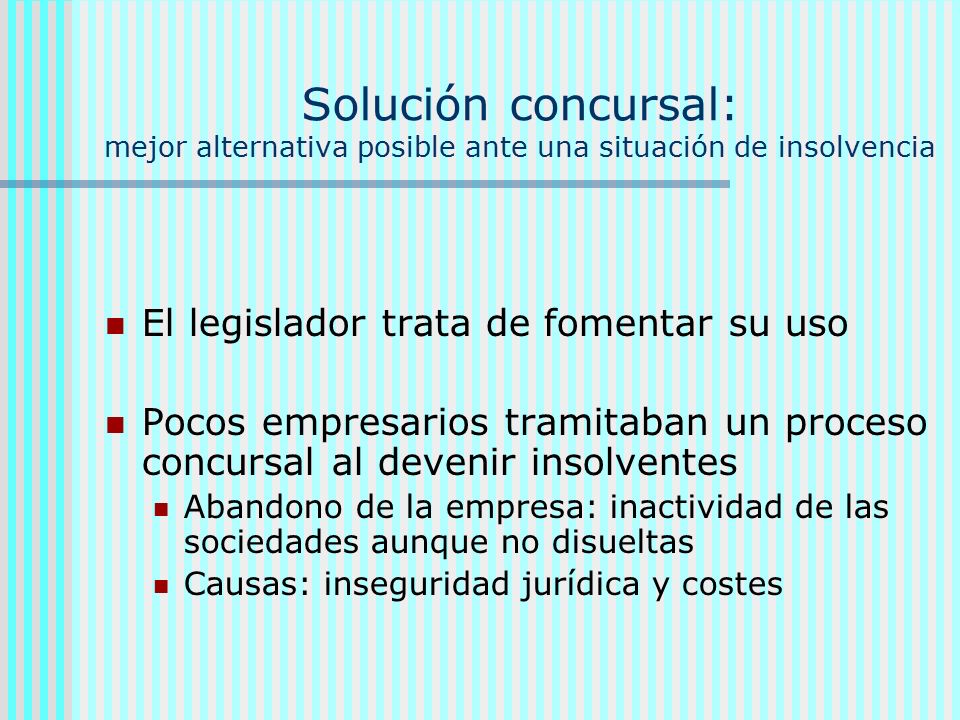 Solución concursal:
mejor alternativa posible ante una situación de insolvencia

- El legislador trata de fomentar su uso
- Pocos empresarios tramitaban un proceso concursal al devenir insolventes
  - Abandono de la empresa: inactividad de las sociedades aunque no disueltas
  - Causas: inseguridad jurídica y costes